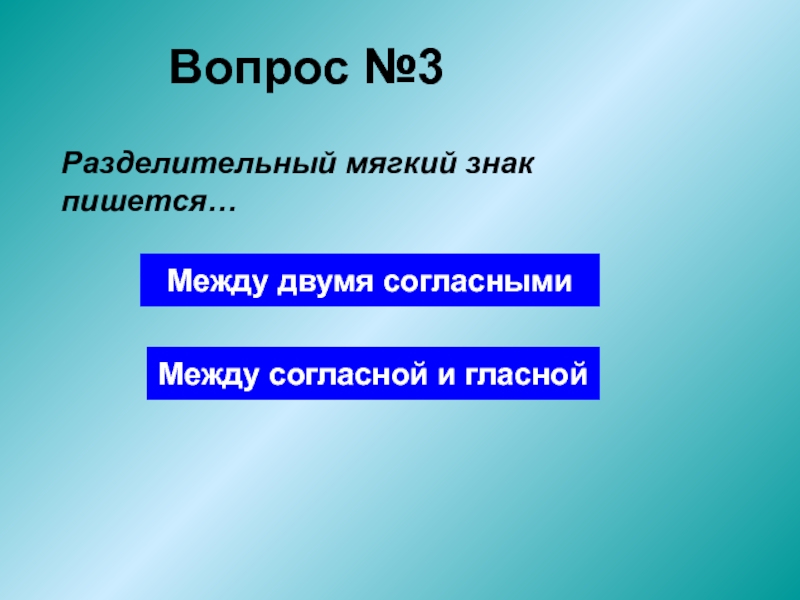 Вопрос №3

Разделительный мягкий знак пишется…

Между двумя согласными

Между согласной и гласной